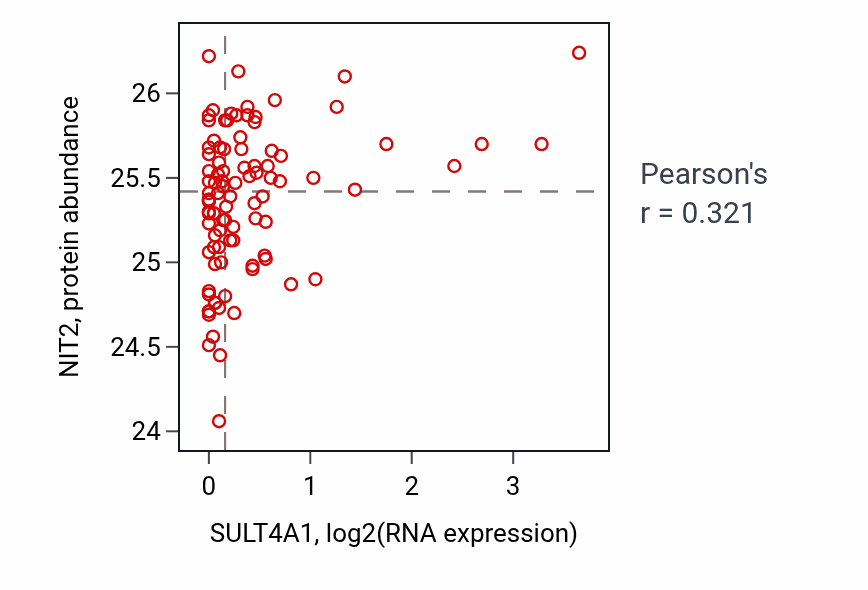 NIT2, protein abundance

26
25.5
25
24.5
24

0
1
2
3

SULT4A1, log2(RNA expression)

Pearson's
r = 0.321